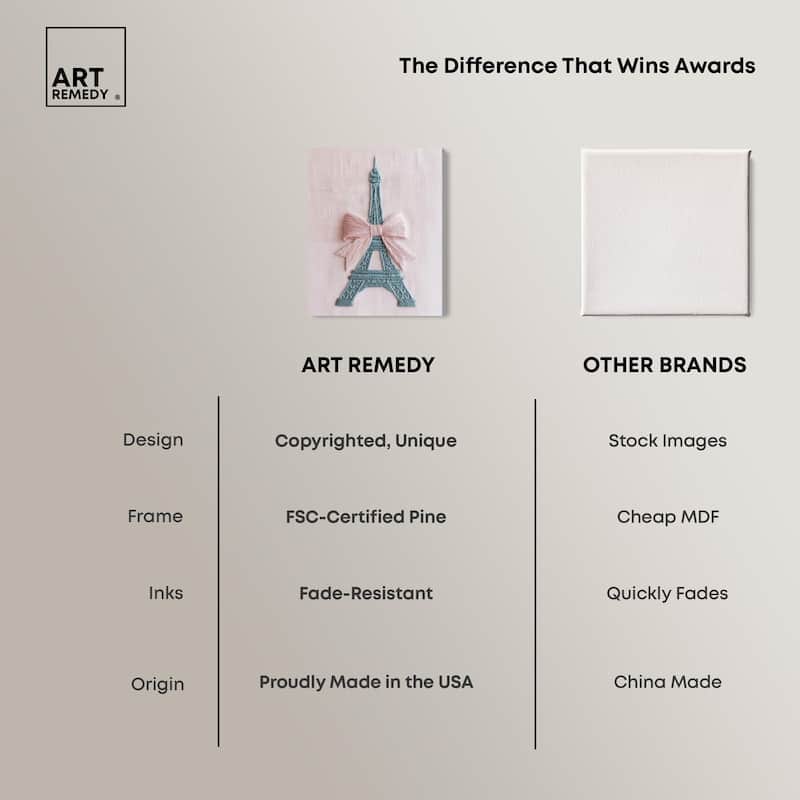 ART REMEDY ®

The Difference That Wins Awards

| | ART REMEDY | OTHER BRANDS |
|---|---|---|
| Design | Copyrighted, Unique | Stock Images |
| Frame | FSC-Certified Pine | Cheap MDF |
| Inks | Fade-Resistant | Quickly Fades |
| Origin | Proudly Made in the USA | China Made |